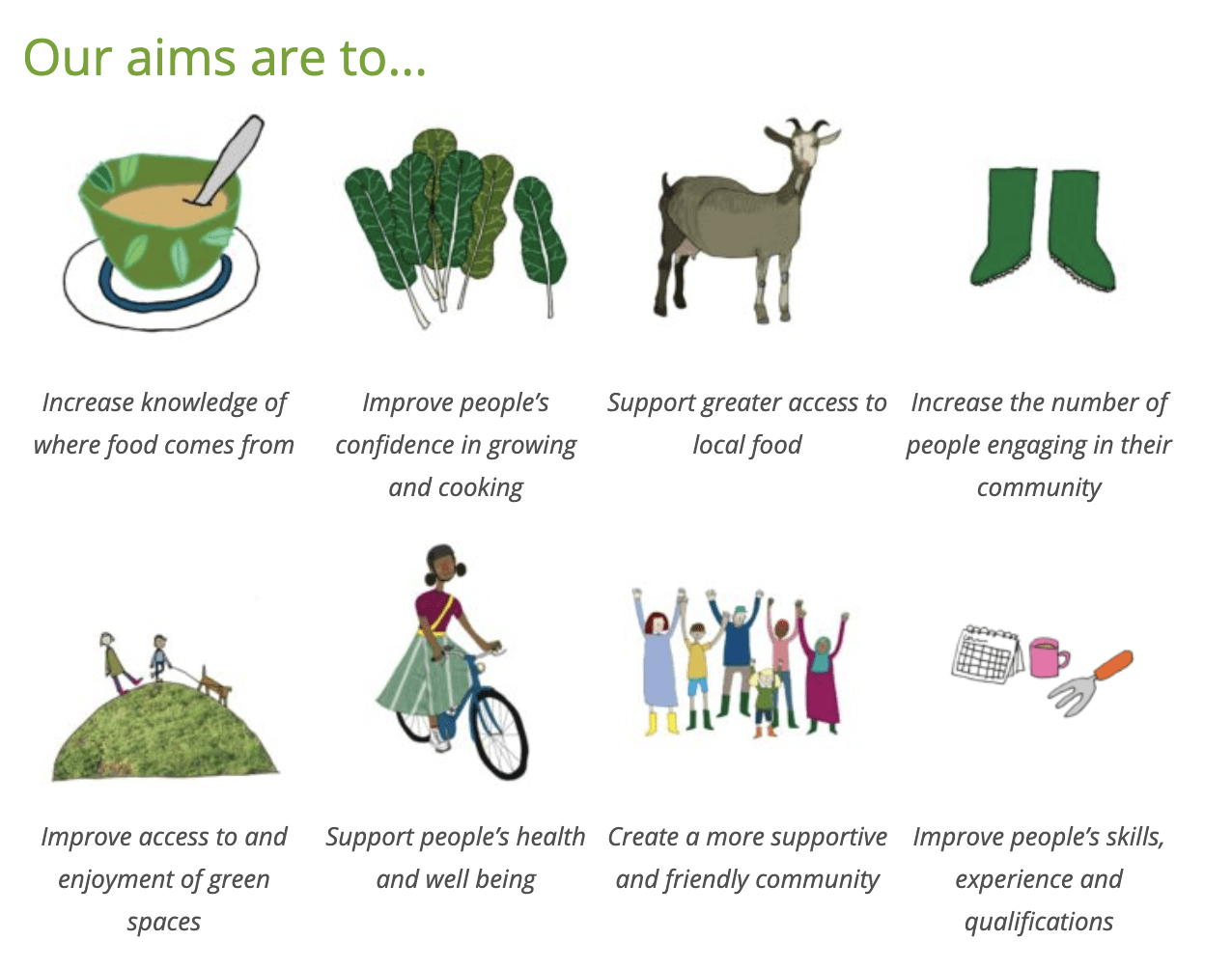 Our aims are to...

Increase knowledge of where food comes from

Improve people's confidence in growing and cooking

Support greater access to local food

Increase the number of people engaging in their community

Improve access to and enjoyment of green spaces

Support people's health and well being

Create a more supportive and friendly community

Improve people's skills, experience and qualifications